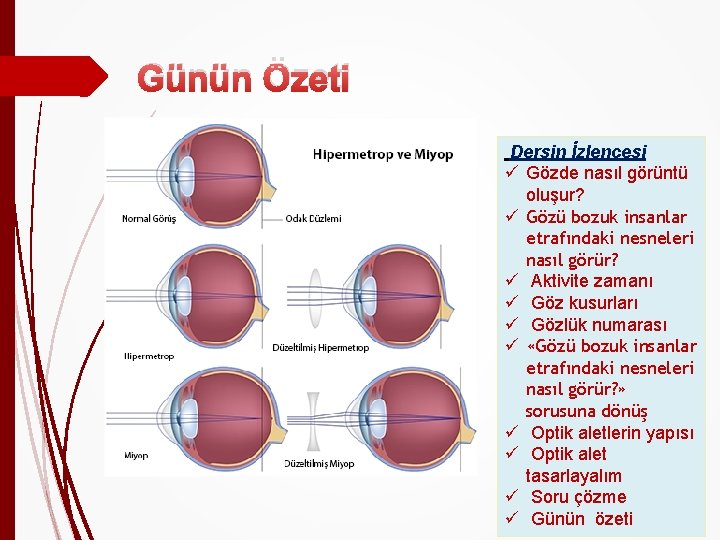 Günün Özeti

Hipermetrop ve Miyop

Normal Görüş

Odak Düzlemi

Hipermetrop

Düzeltilmiş Hipermetrop

Miyop

Düzeltilmiş Miyop

Dersin İzlencesi
✓ Gözde nasıl görüntü oluşur?
✓ Gözü bozuk insanlar etrafındaki nesneleri nasıl görür?
✓ Aktivite zamanı
✓ Göz kusurları
✓ Gözlük numarası
✓ «Gözü bozuk insanlar etrafındaki nesneleri nasıl görür?» sorusuna dönüş
✓ Optik aletlerin yapısı
✓ Optik alet tasarlayalım
✓ Soru çözme
✓ Günün özeti